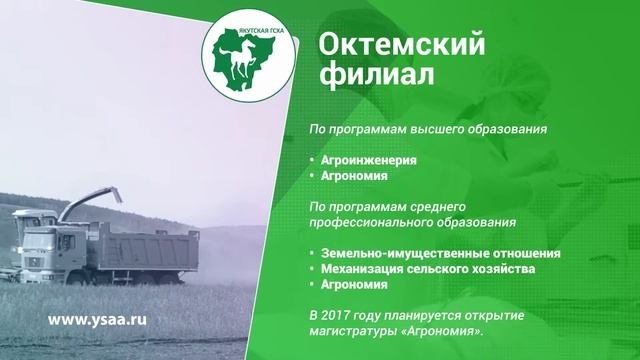 ЯКУТСКАЯ ГСХА

Октемский филиал

По программам высшего образования

• Агроинженерия
• Агрономия

По программам среднего профессионального образования

• Земельно-имущественные отношения
• Механизация сельского хозяйства
• Агрономия

В 2017 году планируется открытие магистратуры «Агрономия».

www.ysaa.ru